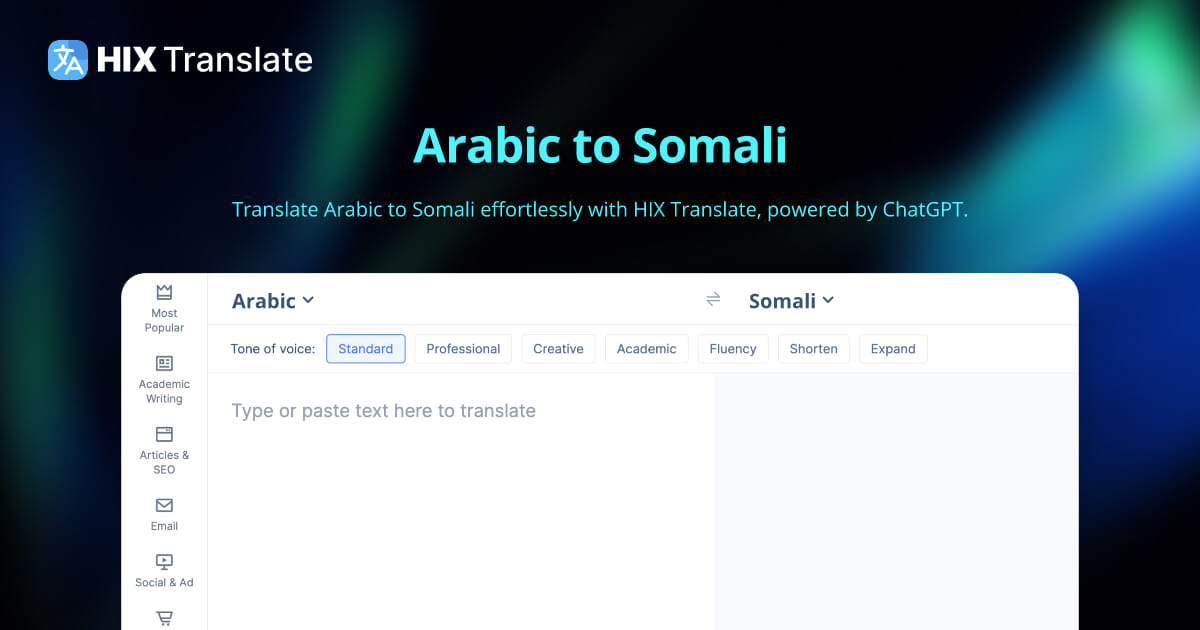 HIX Translate

Arabic to Somali

Translate Arabic to Somali effortlessly with HIX Translate, powered by ChatGPT.

Most Popular
Academic Writing
Articles & SEO
Email
Social & Ad

Arabic
Somali

Tone of voice: Standard Professional Creative Academic Fluency Shorten Expand

Type or paste text here to translate